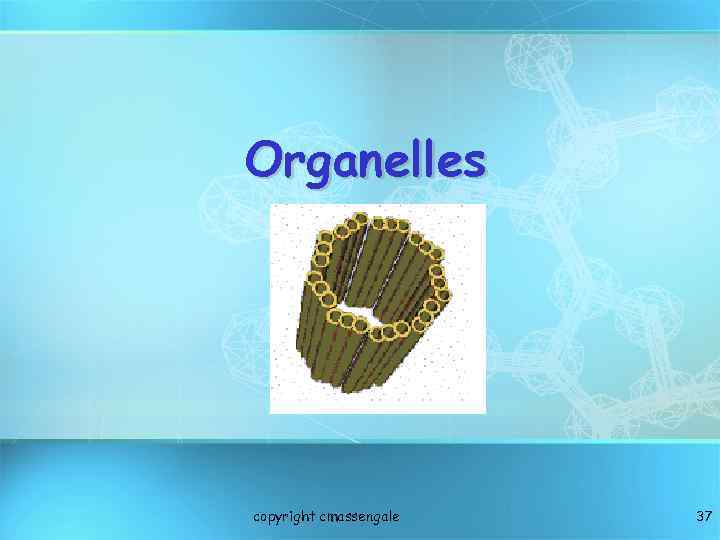 Organelles

copyright cmassengale

37